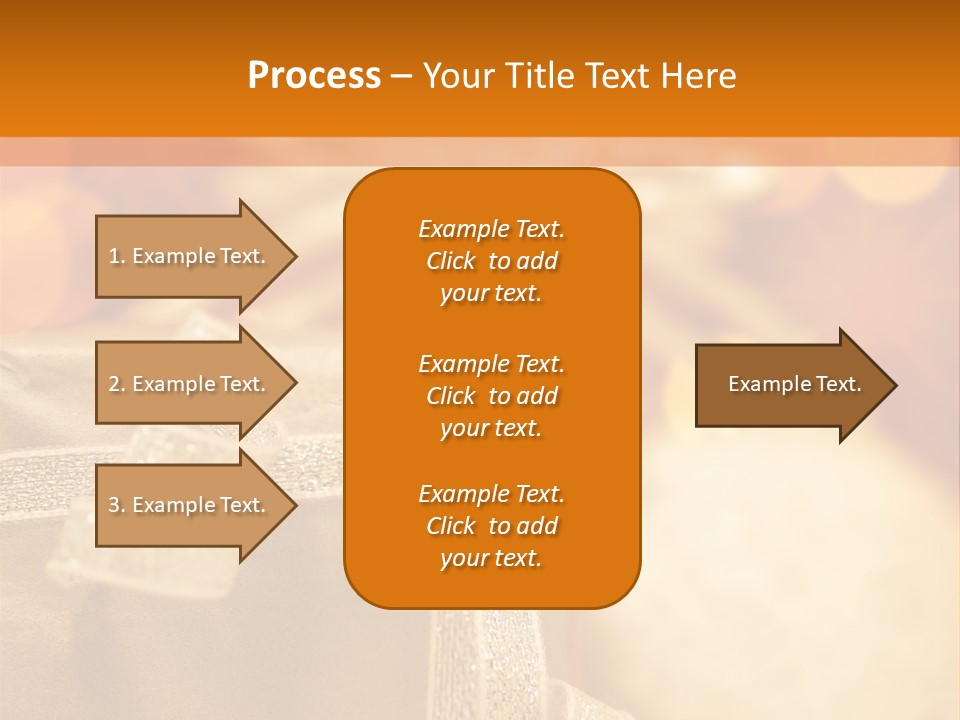 Process – Your Title Text Here

1. Example Text.

2. Example Text.

3. Example Text.

Example Text. Click to add your text.

Example Text. Click to add your text.

Example Text. Click to add your text.

Example Text.